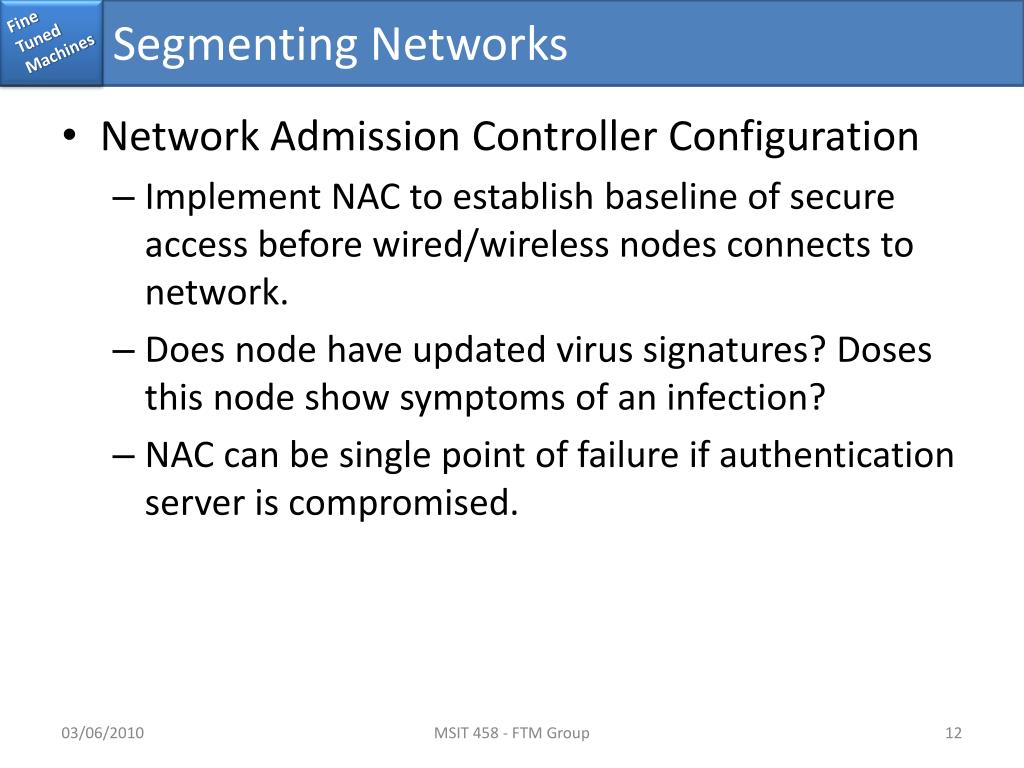 Fine Tuned Machines

Segmenting Networks

• Network Admission Controller Configuration
– Implement NAC to establish baseline of secure access before wired/wireless nodes connects to network.
– Does node have updated virus signatures? Doses this node show symptoms of an infection?
– NAC can be single point of failure if authentication server is compromised.

03/06/2010

MSIT 458 - FTM Group

12